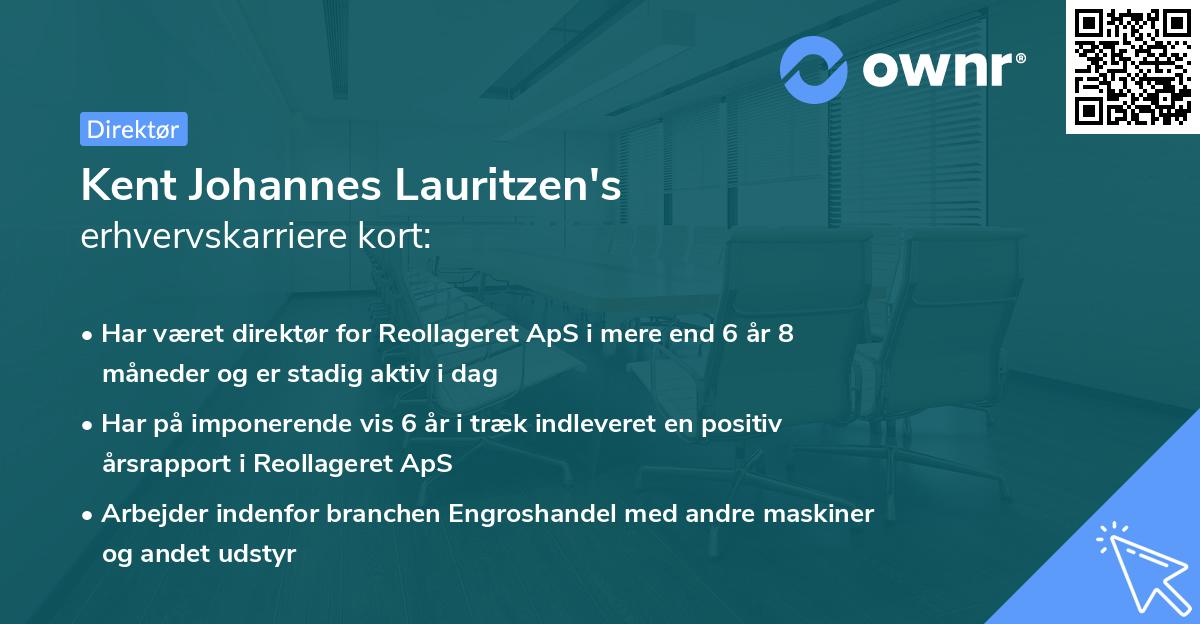 ownr®

Direktør

Kent Johannes Lauritzen's
erhvervskarriere kort:

• Har været direktør for Reollageret ApS i mere end 6 år 8 måneder og er stadig aktiv i dag

• Har på imponerende vis 6 år i træk indleveret en positiv årsrapport i Reollageret ApS

• Arbejder indenfor branchen Engroshandel med andre maskiner og andet udstyr